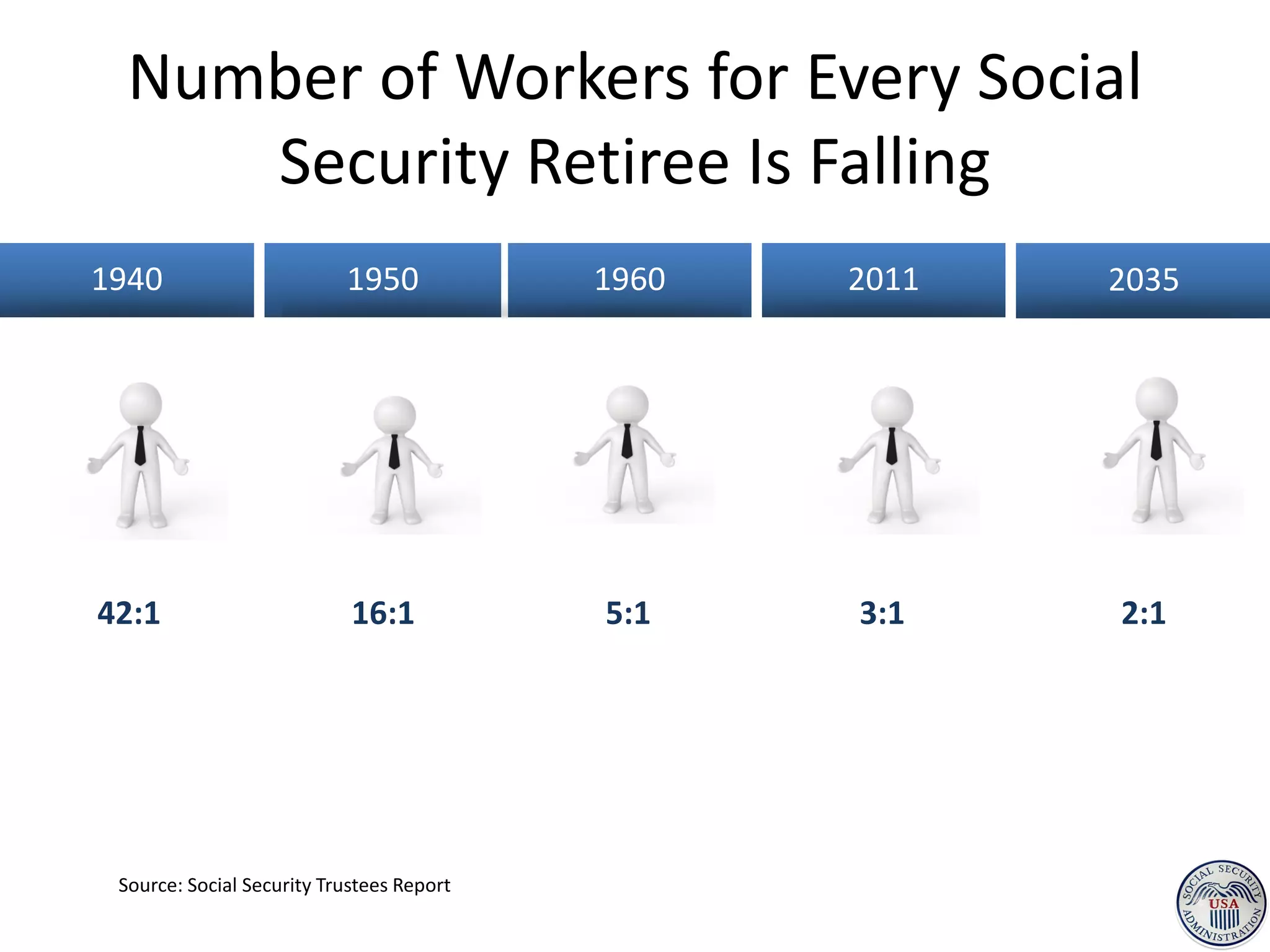 Number of Workers for Every Social Security Retiree Is Falling

| 1940 | 1950 | 1960 | 2011 | 2035 |
|---|---|---|---|---|
| 42:1 | 16:1 | 5:1 | 3:1 | 2:1 |

Source: Social Security Trustees Report

SOCIAL SECURITY ADMINISTRATION USA